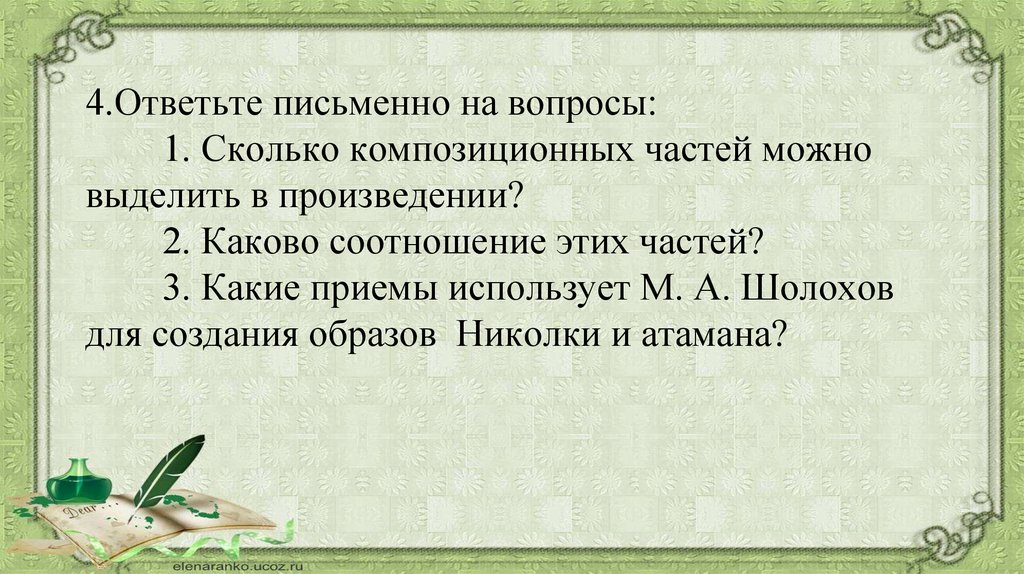 4.Ответьте письменно на вопросы:

1. Сколько композиционных частей можно выделить в произведении?

2. Каково соотношение этих частей?

3. Какие приемы использует М. А. Шолохов для создания образов Николки и атамана?

Dear

elenaranko.ucoz.ru